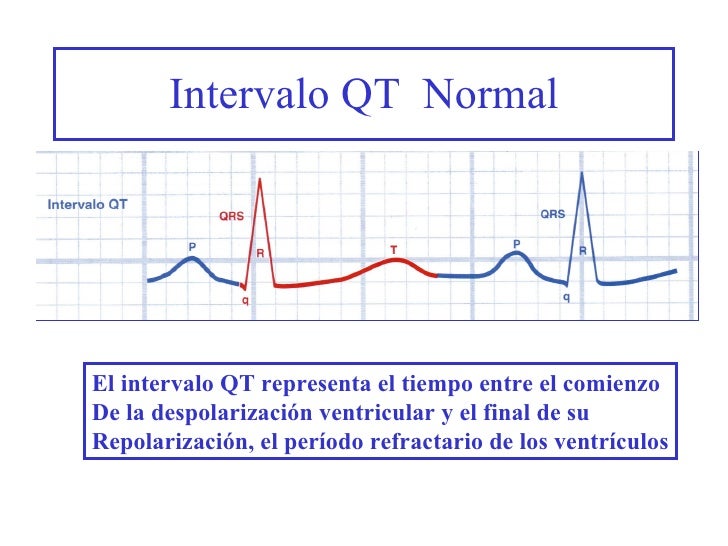 Intervalo QT Normal

Intervalo QT

P

QRS

R

q

T

P

QRS

R

q

El intervalo QT representa el tiempo entre el comienzo De la despolarización ventricular y el final de su Repolarización, el período refractario de los ventrículos